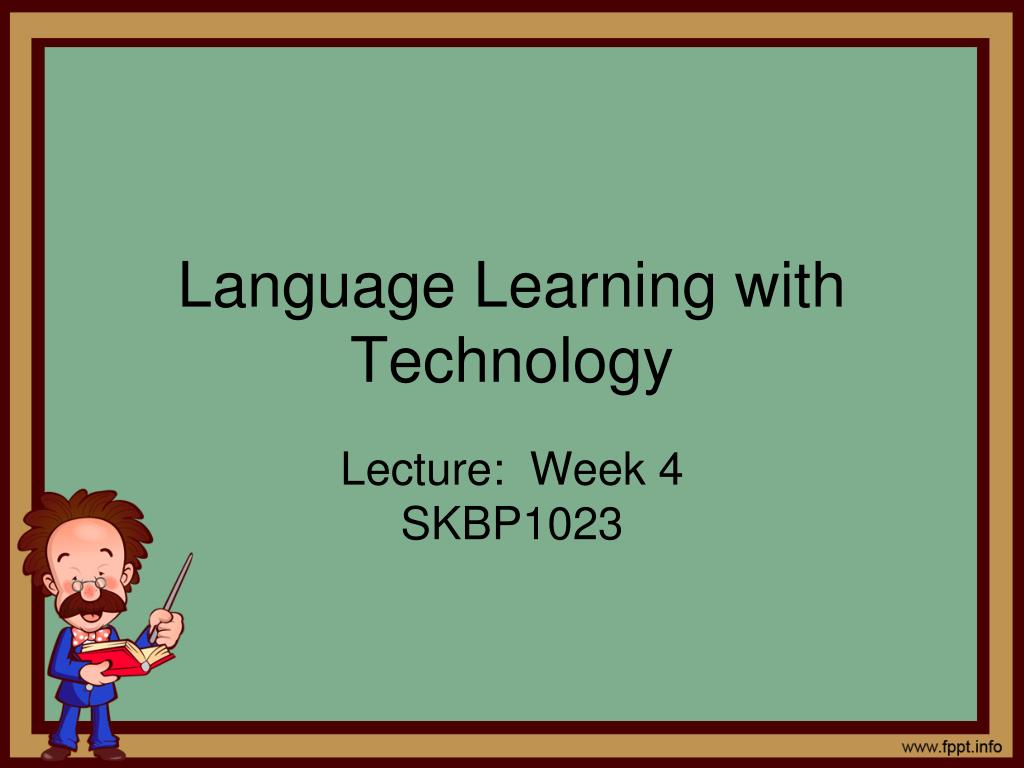 Language Learning with Technology

Lecture: Week 4
SKBP1023

www.fppt.info